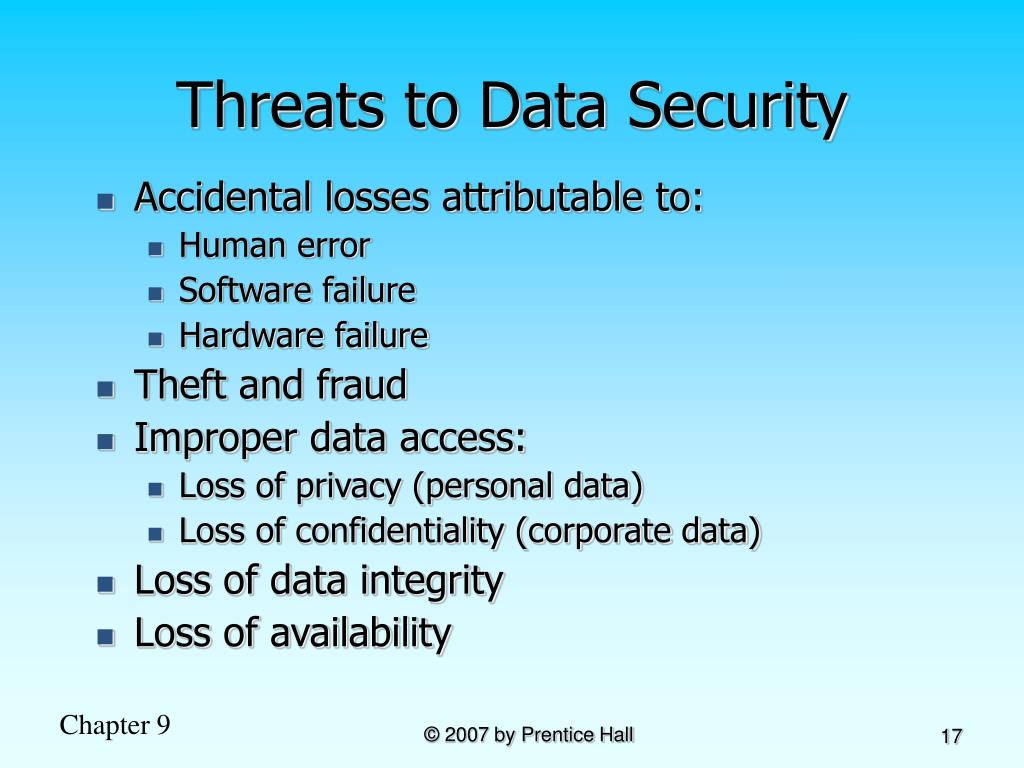 Threats to Data Security

- Accidental losses attributable to:
  - Human error
  - Software failure
  - Hardware failure
- Theft and fraud
- Improper data access:
  - Loss of privacy (personal data)
  - Loss of confidentiality (corporate data)
- Loss of data integrity
- Loss of availability

Chapter 9

© 2007 by Prentice Hall

17